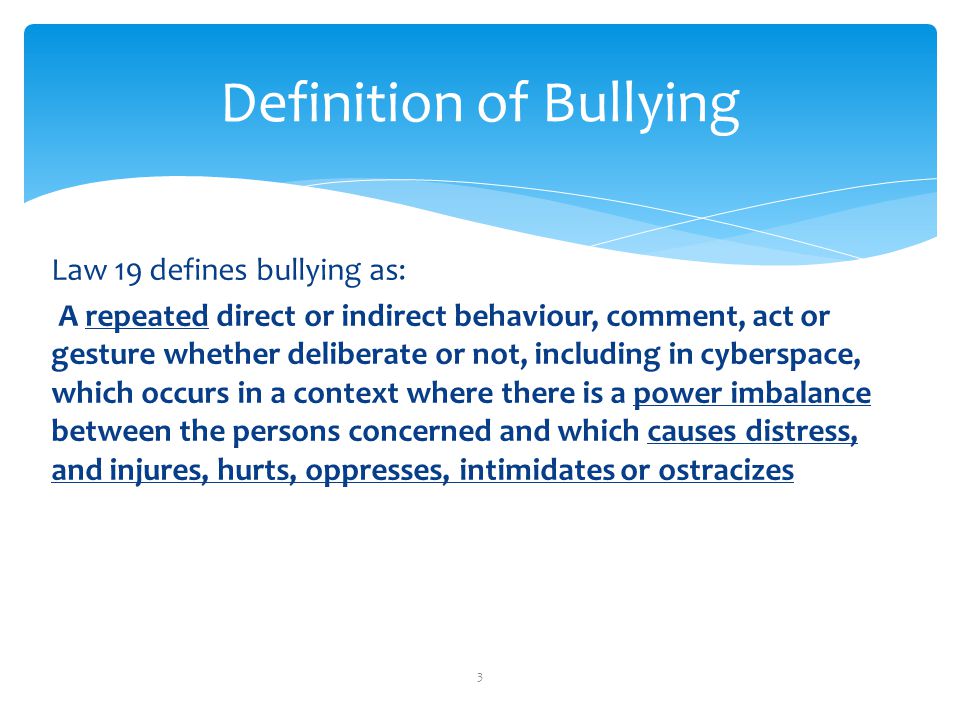 Definition of Bullying

Law 19 defines bullying as:

A repeated direct or indirect behaviour, comment, act or gesture whether deliberate or not, including in cyberspace, which occurs in a context where there is a power imbalance between the persons concerned and which causes distress, and injures, hurts, oppresses, intimidates or ostracizes

3